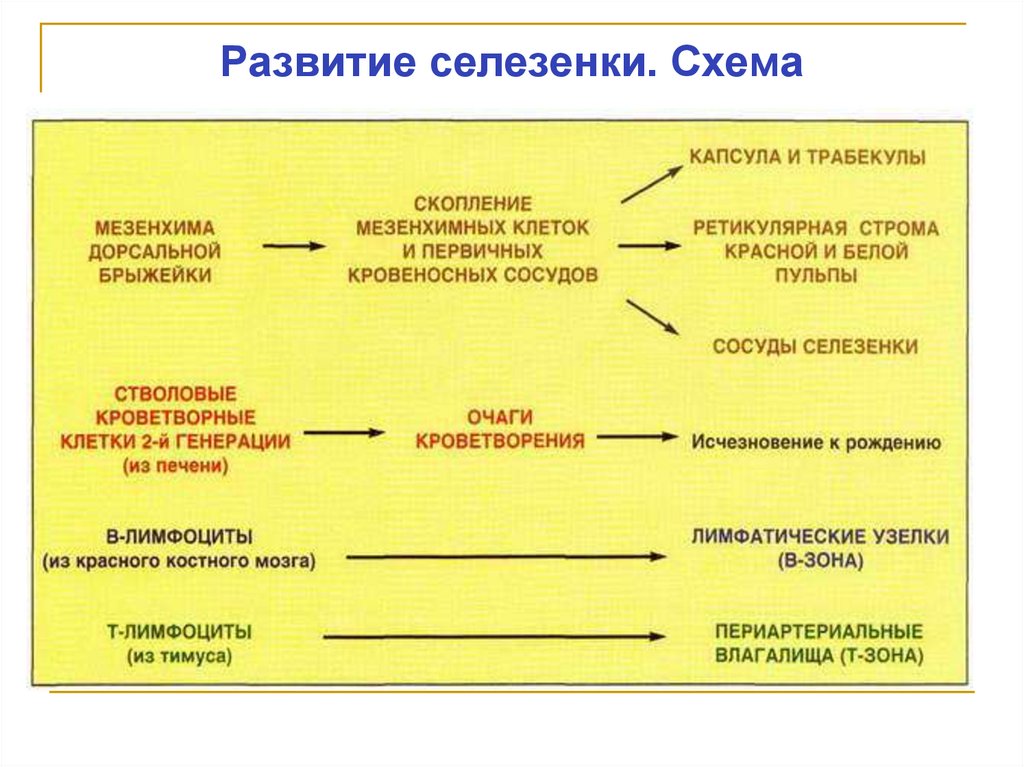 Развитие селезенки. Схема

МЕЗЕНХИМА ДОРСАЛЬНОЙ БРЫЖЕЙКИ

СКОПЛЕНИЕ МЕЗЕНХИМНЫХ КЛЕТОК И ПЕРВИЧНЫХ КРОВЕНОСНЫХ СОСУДОВ

КАПСУЛА И ТРАБЕКУЛЫ

РЕТИКУЛЯРНАЯ СТРОМА КРАСНОЙ И БЕЛОЙ ПУЛЬПЫ

СОСУДЫ СЕЛЕЗЕНКИ

СТВОЛОВЫЕ КРОВЕТВОРНЫЕ КЛЕТКИ 2-й ГЕНЕРАЦИИ (из печени)

ОЧАГИ КРОВЕТВОРЕНИЯ

Исчезновение к рождению

В-ЛИМФОЦИТЫ (из красного костного мозга)

ЛИМФАТИЧЕСКИЕ УЗЕЛКИ (В-ЗОНА)

Т-ЛИМФОЦИТЫ (из тимуса)

ПЕРИАРТЕРИАЛЬНЫЕ ВЛАГАЛИЩА (Т-ЗОНА)